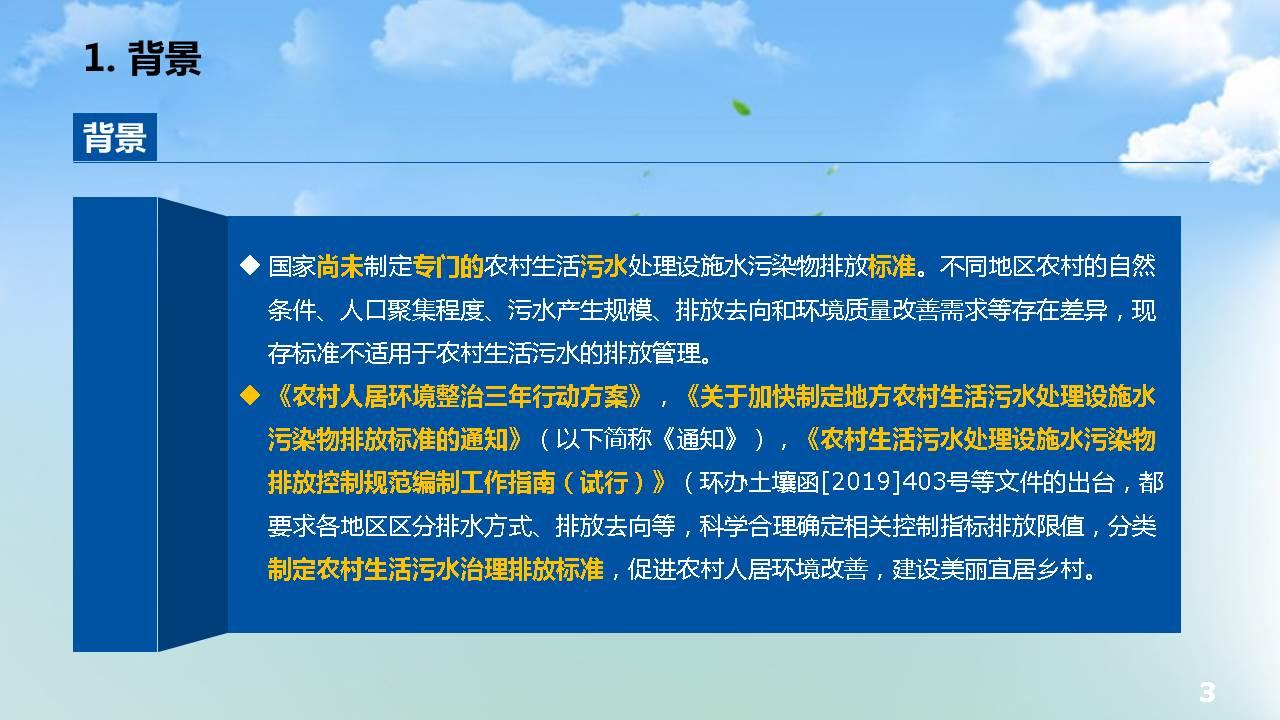 1. 背景

背景

◆ 国家尚未制定专门的农村生活污水处理设施水污染物排放标准。不同地区农村的自然条件、人口聚集程度、污水产生规模、排放去向和环境质量改善需求等存在差异，现存标准不适用于农村生活污水的排放管理。

◆ 《农村人居环境整治三年行动方案》，《关于加快制定地方农村生活污水处理设施水污染物排放标准的通知》（以下简称《通知》），《农村生活污水处理设施水污染物排放控制规范编制工作指南（试行）》（环办土壤函[2019]403号等文件的出台，都要求各地区区分排水方式、排放去向等，科学合理确定相关控制指标排放限值，分类制定农村生活污水治理排放标准，促进农村人居环境改善，建设美丽宜居乡村。

3